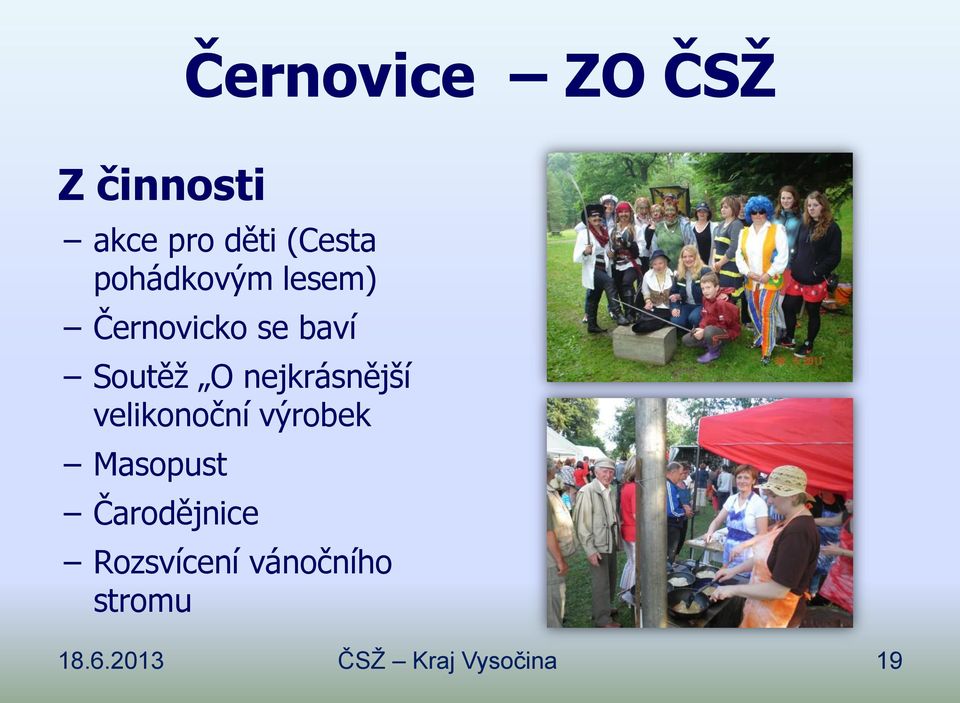 Černovice – ZO ČSŽ

Z činnosti

– akce pro děti (Cesta pohádkovým lesem)
– Černovicko se baví
– Soutěž „O nejkrásnější velikonoční výrobek
– Masopust
– Čarodějnice
– Rozsvícení vánočního stromu

18.6.2013

ČSŽ – Kraj Vysočina

19